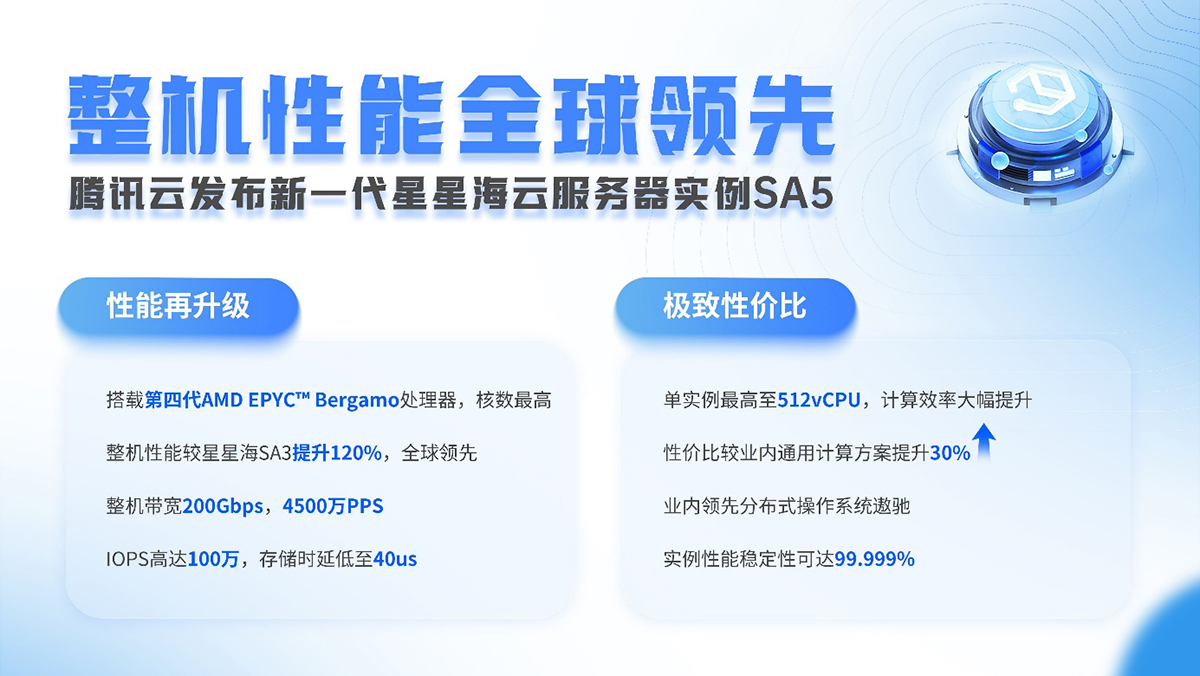 整机性能全球领先

腾讯云发布新一代星星海云服务器实例SA5

性能再升级

搭载第四代AMD EPYC™ Bergamo处理器，核数最高

整机性能较星星海SA3提升120%，全球领先

整机带宽200Gbps，4500万PPS

IOPS高达100万，存储时延低至40us

极致性价比

单实例最高至512vCPU，计算效率大幅提升

性价比较业内通用计算方案提升30%

业内领先分布式操作系统遨驰

实例性能稳定性可达99.999%